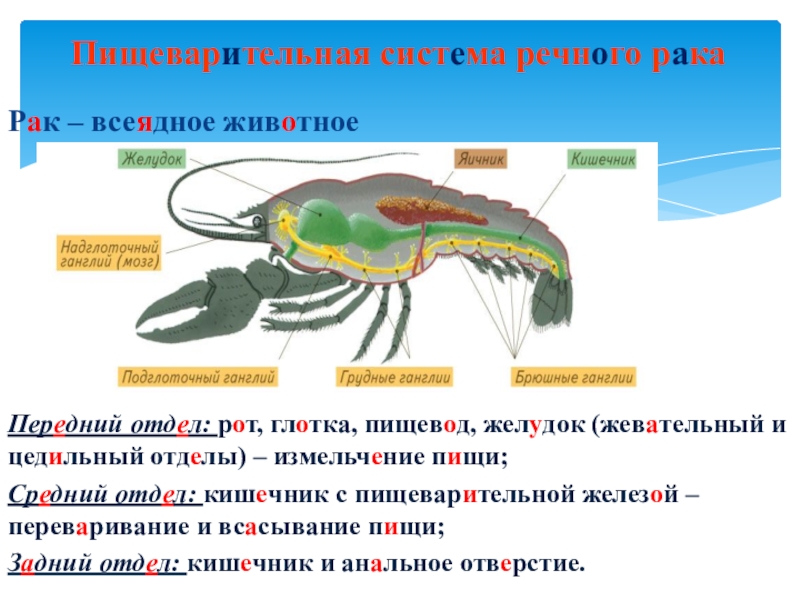 Пищеварительная система речного рака

Рак – всеядное животное

Желудок

Яичник

Кишечник

Надглоточный ганглий (мозг)

Подглоточный ганглий

Грудные ганглии

Брюшные ганглии

Передний отдел: рот, глотка, пищевод, желудок (жевательный и цедильный отделы) – измельчение пищи;

Средний отдел: кишечник с пищеварительной железой – переваривание и всасывание пищи;

Задний отдел: кишечник и анальное отверстие.